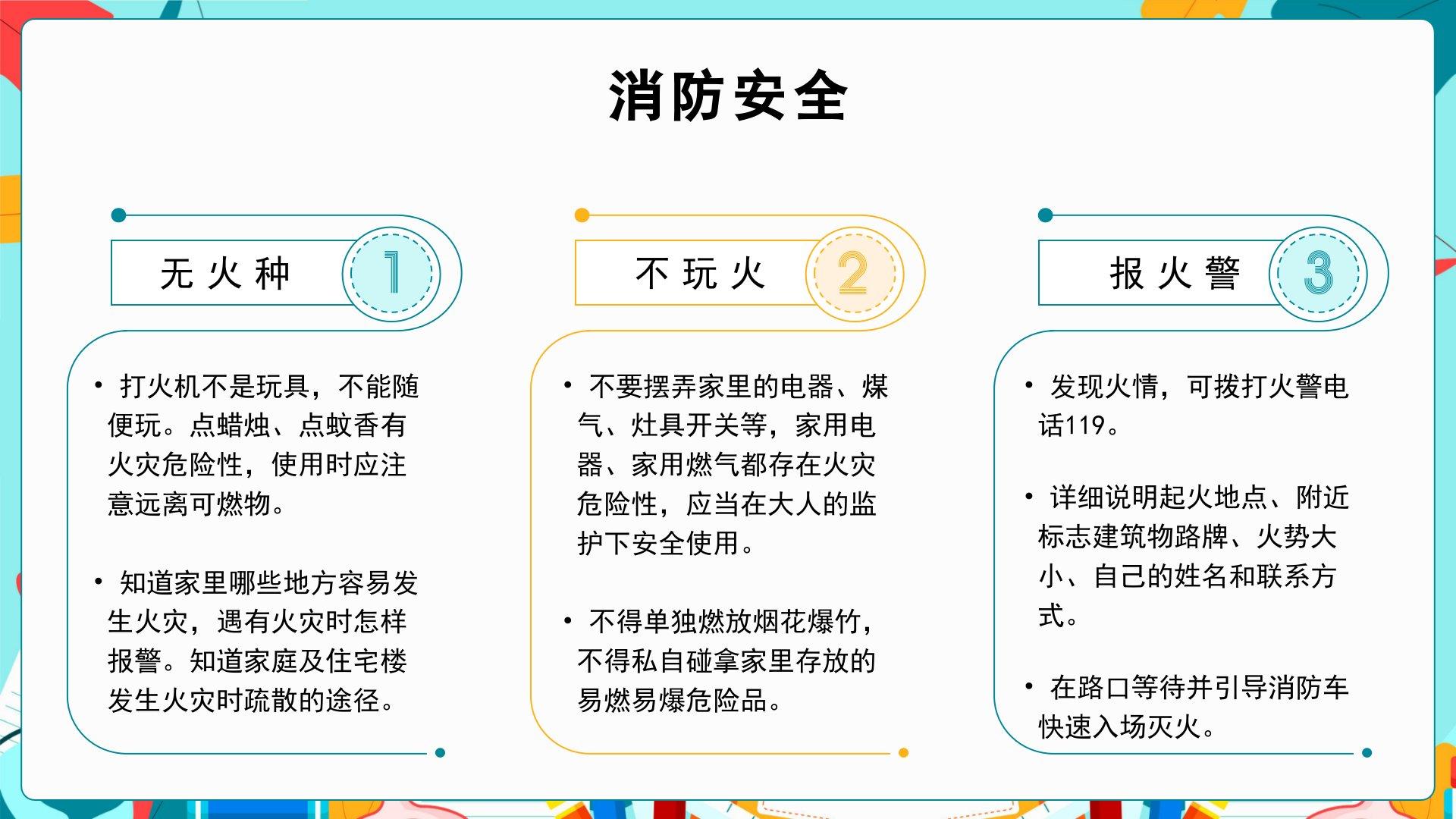 消防安全

无火种 1

• 打火机不是玩具，不能随便玩。点蜡烛、点蚊香有火灾危险性，使用时应注意远离可燃物。

• 知道家里哪些地方容易发生火灾，遇有火灾时怎样报警。知道家庭及住宅楼发生火灾时疏散的途径。

不玩火 2

• 不要摆弄家里的电器、煤气、灶具开关等，家用电器、家用燃气都存在火灾危险性，应当在大人的监护下安全使用。

• 不得单独燃放烟花爆竹，不得私自碰拿家里存放的易燃易爆危险品。

报火警 3

• 发现火情，可拨打火警电话119。

• 详细说明起火地点、附近标志建筑物路牌、火势大小、自己的姓名和联系方式。

• 在路口等待并引导消防车快速入场灭火。